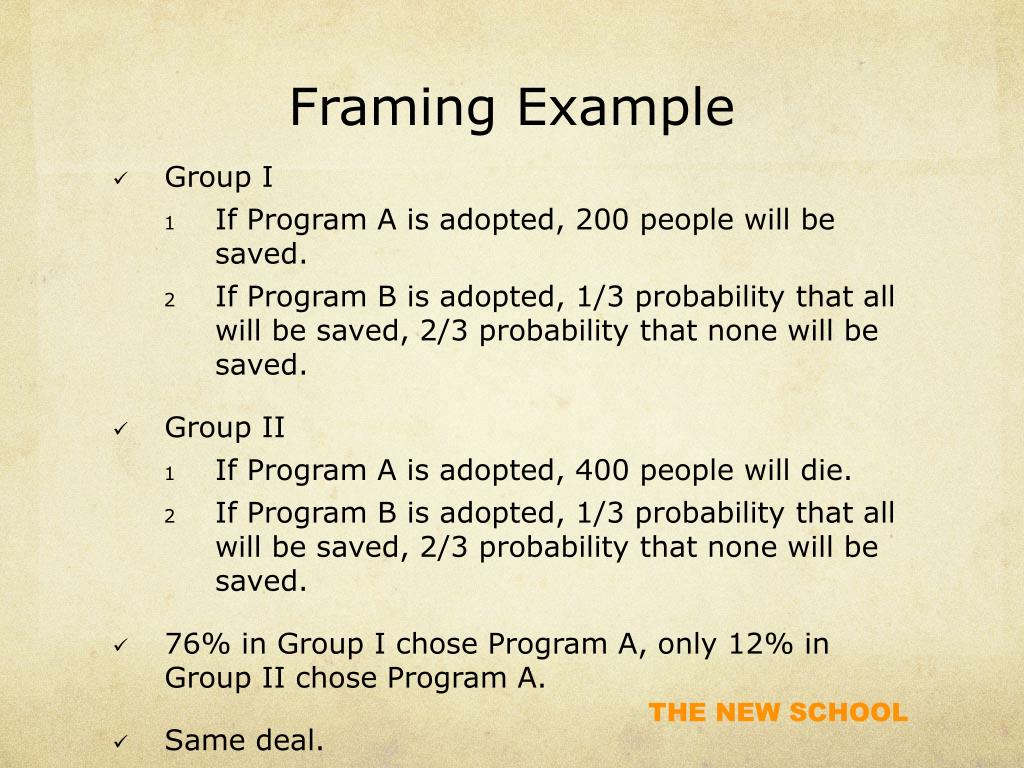 Framing Example

✓ Group I
1 If Program A is adopted, 200 people will be saved.
2 If Program B is adopted, 1/3 probability that all will be saved, 2/3 probability that none will be saved.

✓ Group II
1 If Program A is adopted, 400 people will die.
2 If Program B is adopted, 1/3 probability that all will be saved, 2/3 probability that none will be saved.

✓ 76% in Group I chose Program A, only 12% in Group II chose Program A.

THE NEW SCHOOL

✓ Same deal.